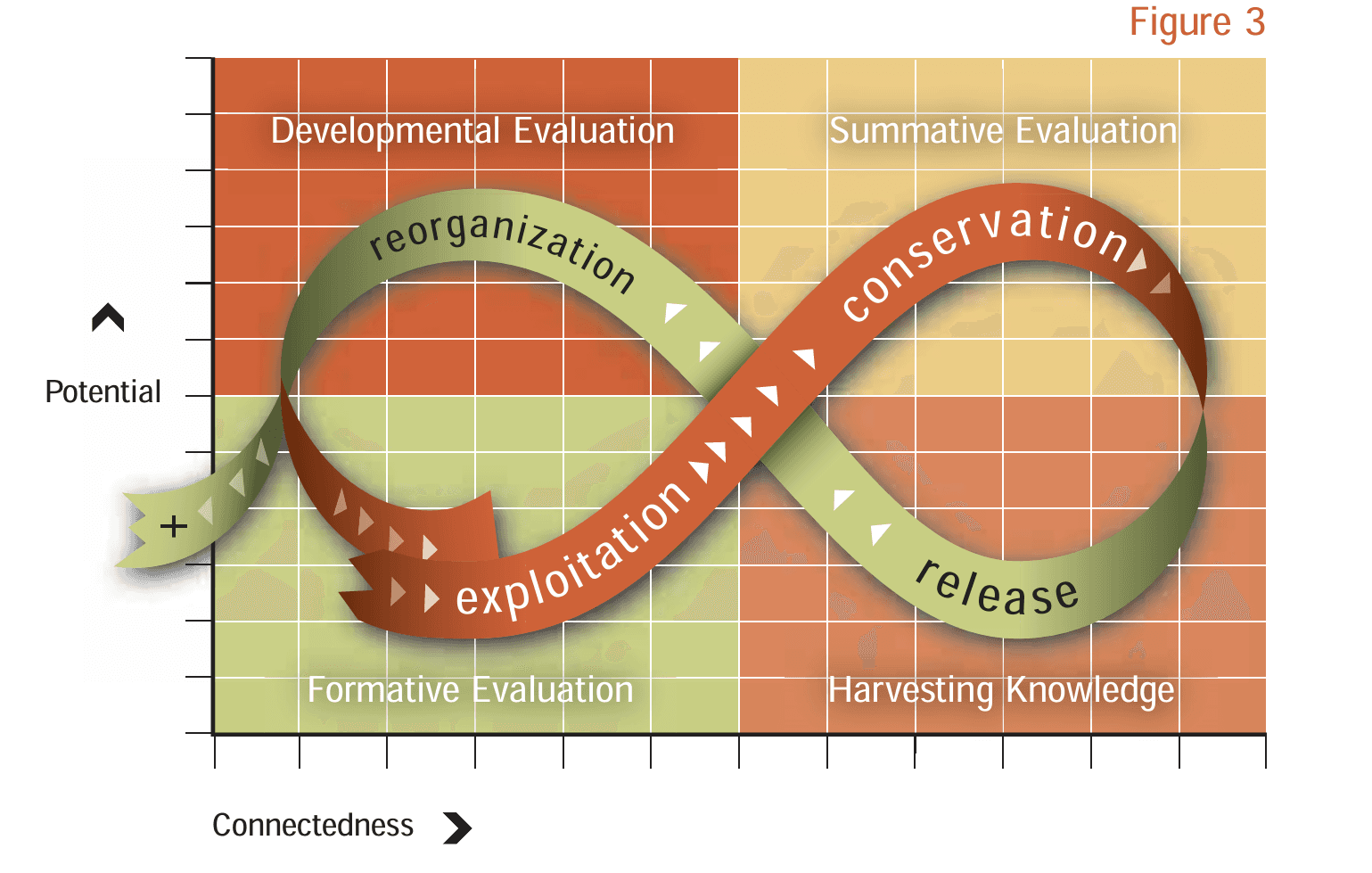 Figure 3

Developmental Evaluation

Summative Evaluation

reorganization

conservation

Potential

+

exploitation

release

Formative Evaluation

Harvesting Knowledge

Connectedness